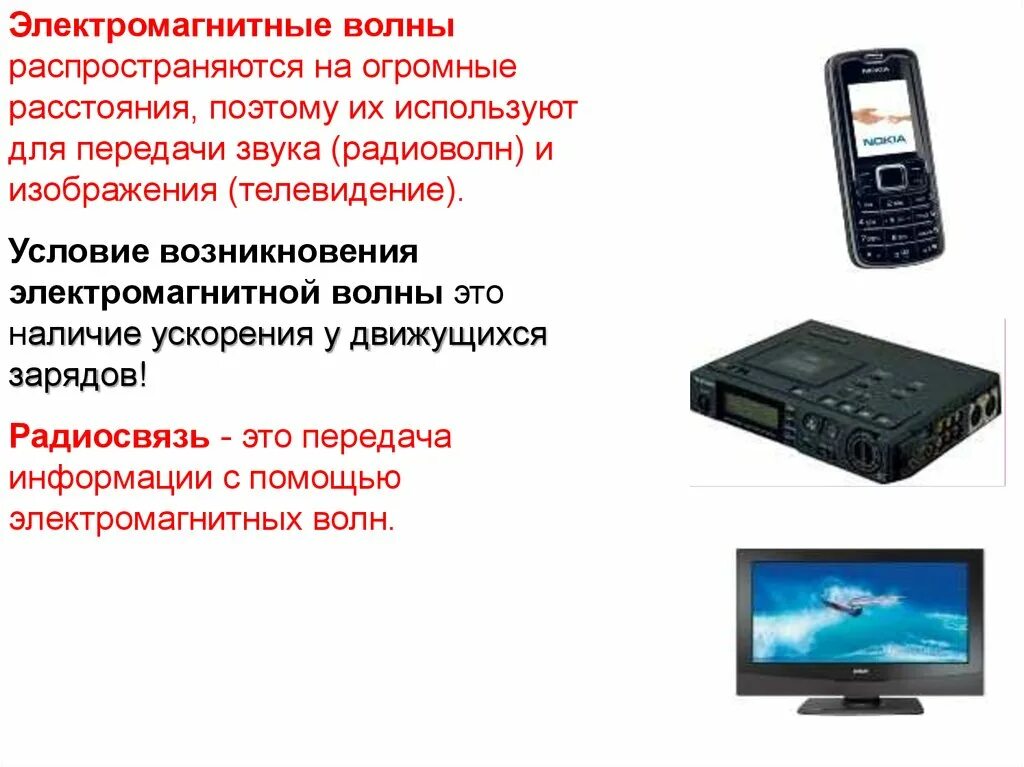 Электромагнитные волны распространяются на огромные расстояния, поэтому их используют для передачи звука (радиоволн) и изображения (телевидение).

Условие возникновения электромагнитной волны это наличие ускорения у движущихся зарядов!

Радиосвязь - это передача информации с помощью электромагнитных волн.

NOKIA

NOKIA